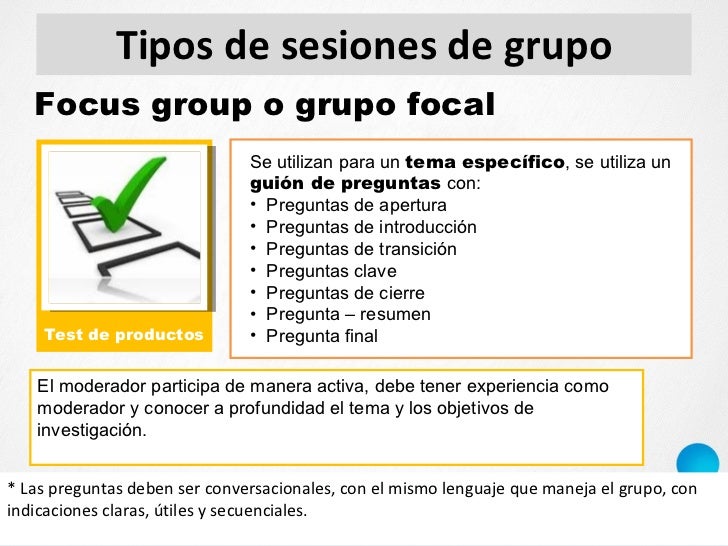 Tipos de sesiones de grupo

Focus group o grupo focal

Test de productos

Se utilizan para un tema específico, se utiliza un guión de preguntas con:
• Preguntas de apertura
• Preguntas de introducción
• Preguntas de transición
• Preguntas clave
• Preguntas de cierre
• Pregunta – resumen
• Pregunta final

El moderador participa de manera activa, debe tener experiencia como moderador y conocer a profundidad el tema y los objetivos de investigación.

* Las preguntas deben ser conversacionales, con el mismo lenguaje que maneja el grupo, con indicaciones claras, útiles y secuenciales.